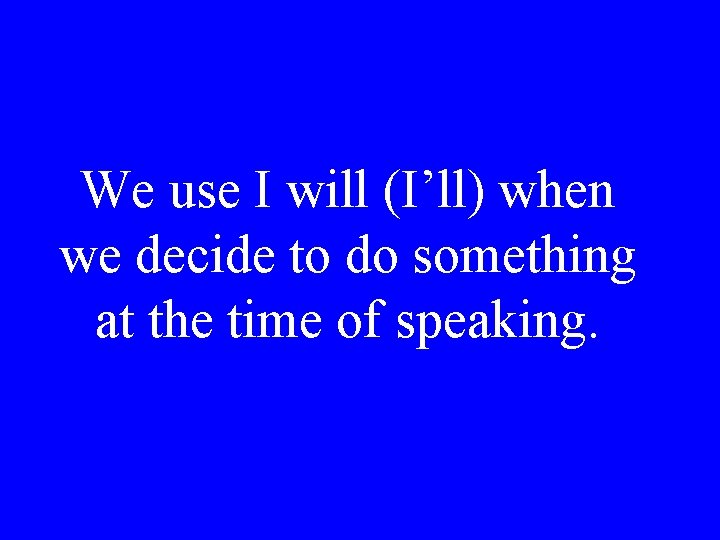 We use I will (I’ll) when we decide to do something at the time of speaking.